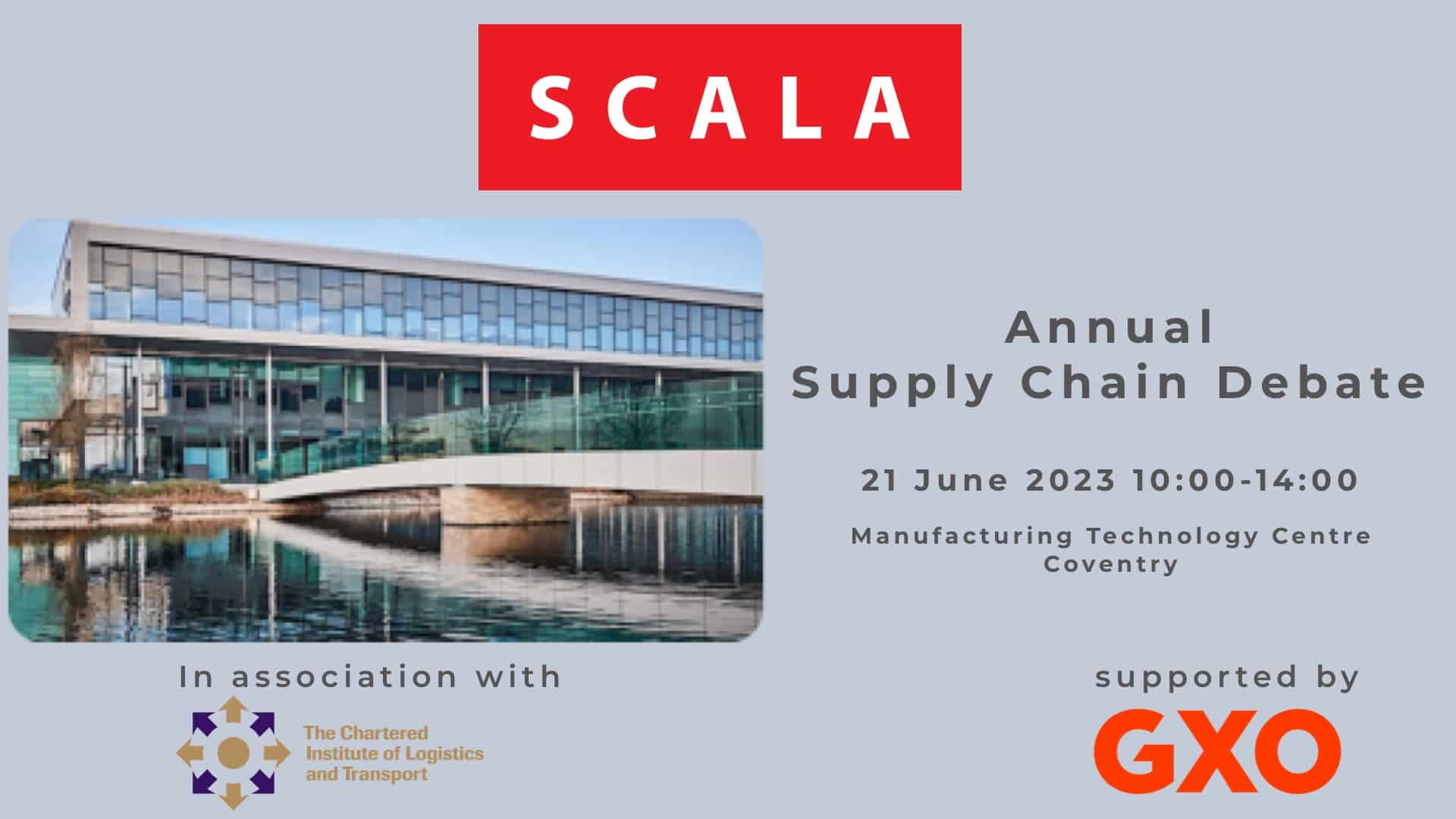 SCALA

Annual
Supply Chain Debate

21 June 2023 10:00-14:00

Manufacturing Technology Centre
Coventry

In association with

The Chartered
Institute of Logistics
and Transport

supported by

GXO